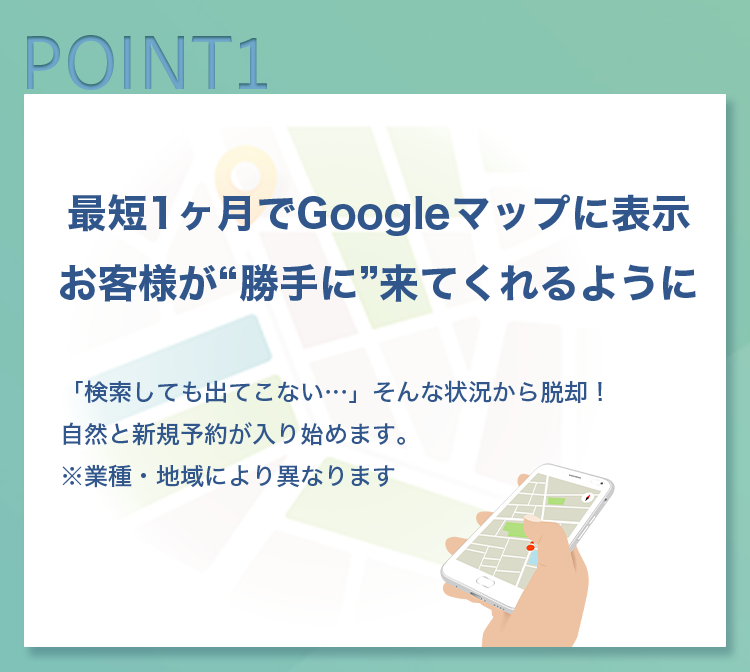 POINT1

最短1ヶ月でGoogleマップに表示
お客様が“勝手に”来てくれるように

「検索しても出てこない…」そんな状況から脱却！
自然と新規予約が入り始めます。
※業種・地域により異なります